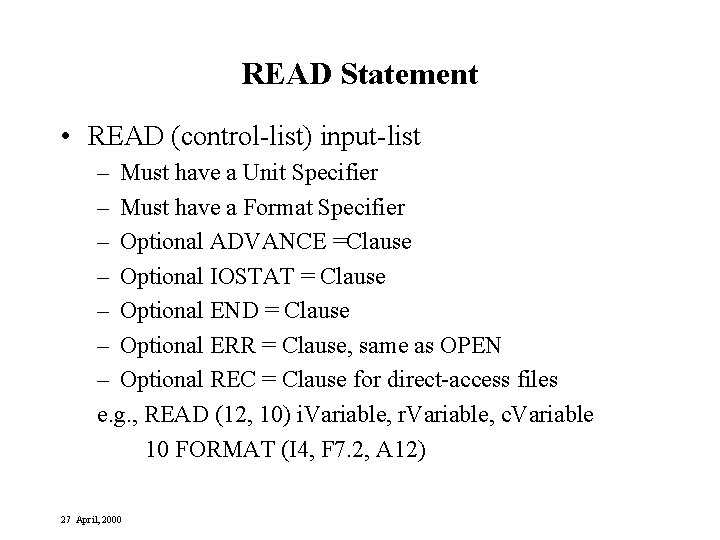 READ Statement

• READ (control-list) input-list
– Must have a Unit Specifier
– Must have a Format Specifier
– Optional ADVANCE =Clause
– Optional IOSTAT = Clause
– Optional END = Clause
– Optional ERR = Clause, same as OPEN
– Optional REC = Clause for direct-access files
e.g., READ (12, 10) iVariable, rVariable, cVariable
10 FORMAT (I4, F7.2, A12)

27 April, 2000